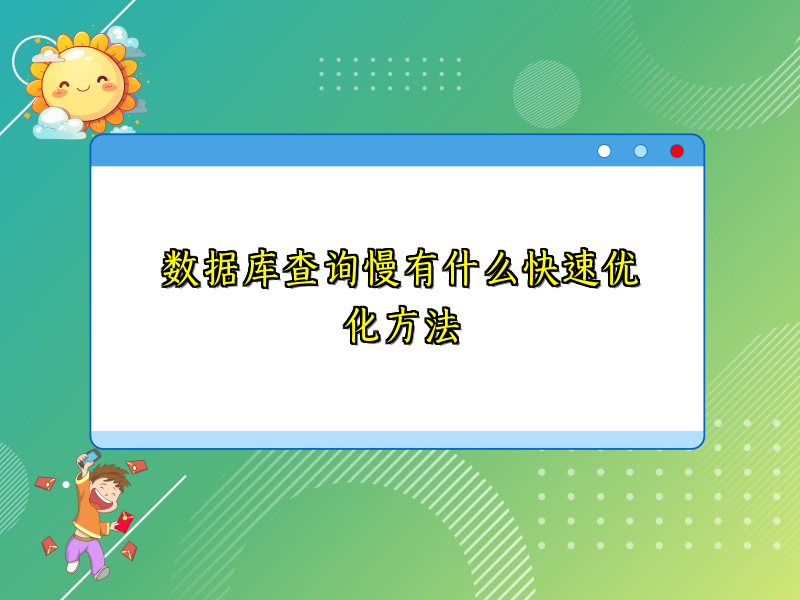 数据库查询慢有什么快速优化方法